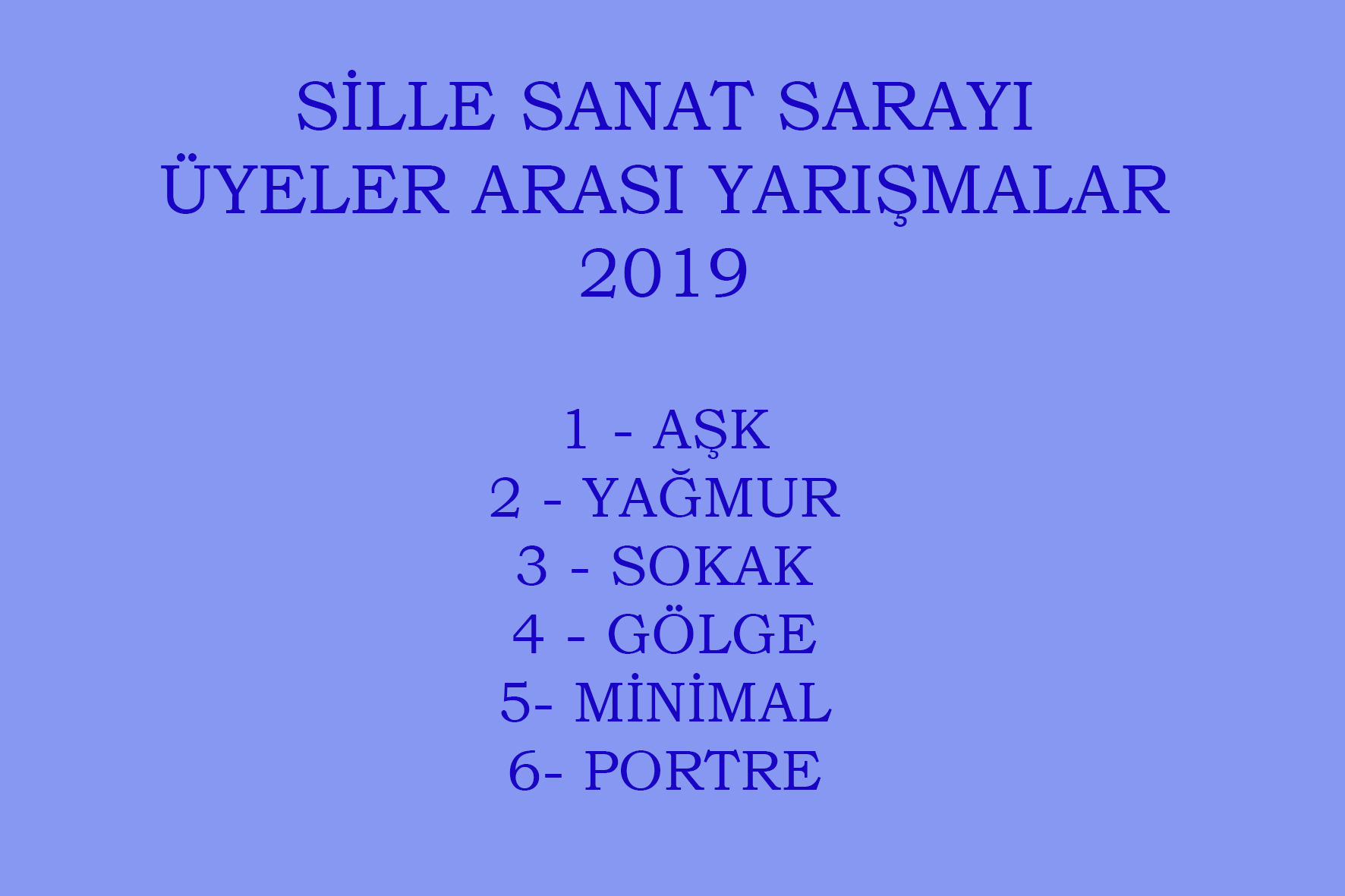 SİLLE SANAT SARAYI
ÜYELER ARASI YARIŞMALAR
2019

1 - AŞK
2 - YAĞMUR
3 - SOKAK
4 - GÖLGE
5- MİNİMAL
6- PORTRE